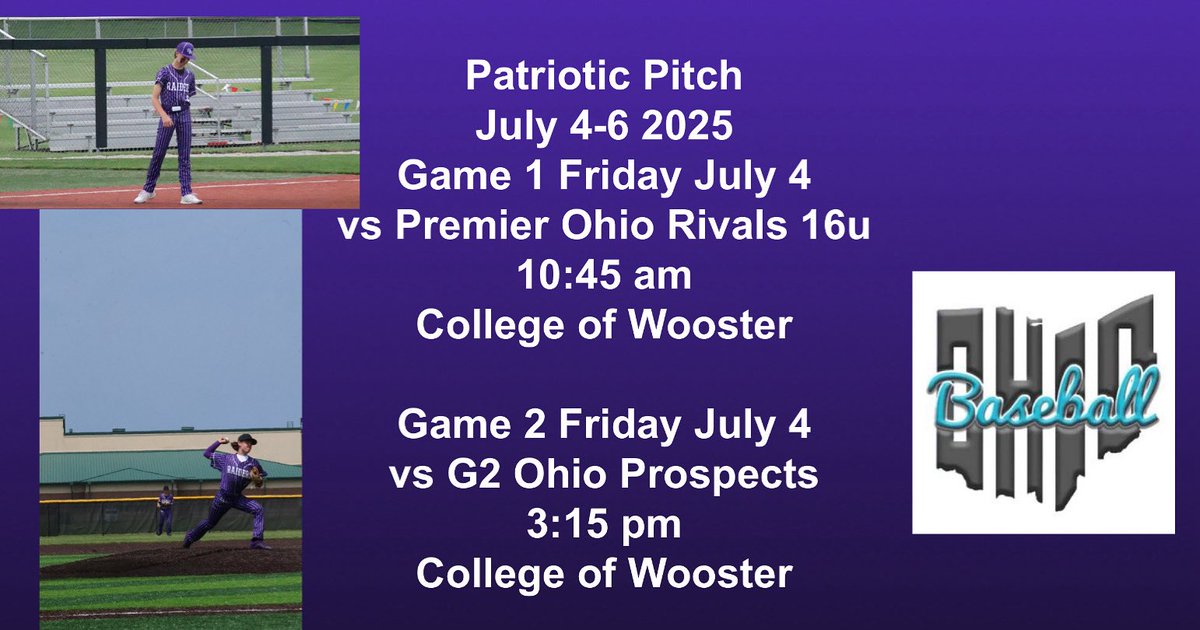 Patriotic Pitch
July 4-6 2025
Game 1 Friday July 4
vs Premier Ohio Rivals 16u
10:45 am
College of Wooster

Game 2 Friday July 4
vs G2 Ohio Prospects
3:15 pm
College of Wooster

OHIO
Baseball